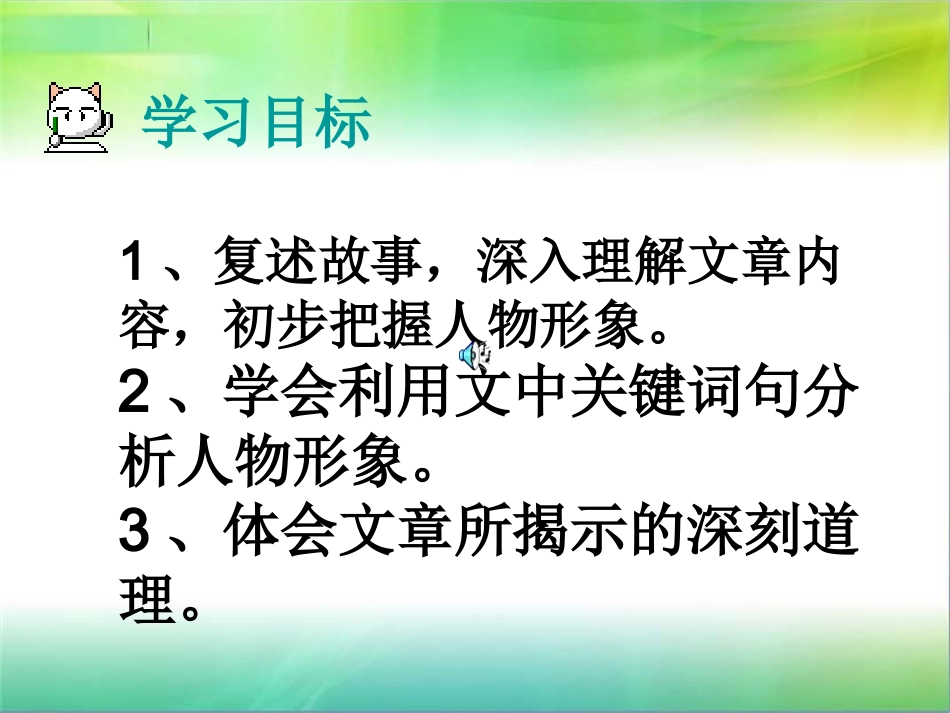 学习目标

1、复述故事，深入理解文章内容，初步把握人物形象。
2、学会利用文中关键词句分析人物形象。
3、体会文章所揭示的深刻道理。